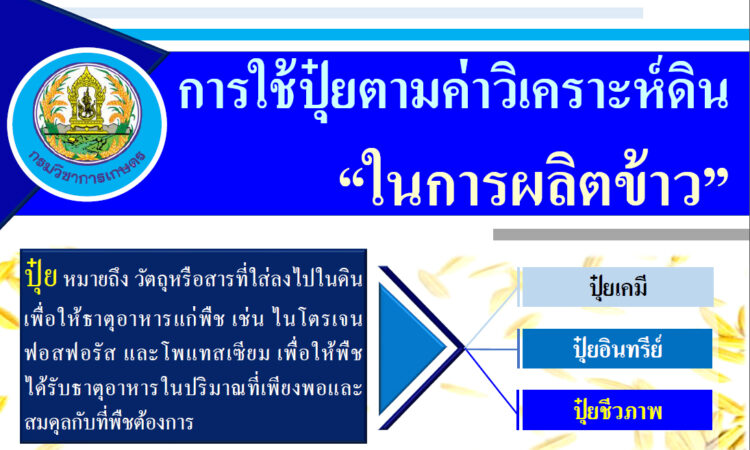 กรมวิชาการเกษตร

การใช้ปุ๋ยตามค่าวิเคราะห์ดิน
“ในการผลิตข้าว”

ปุ๋ย หมายถึง วัตถุหรือสารที่ใส่ลงไปในดิน เพื่อให้ธาตุอาหารแก่พืช เช่น ไนโตรเจน ฟอสฟอรัส และโพแทสเซียม เพื่อให้พืชได้รับธาตุอาหารในปริมาณที่เพียงพอและสมดุลกับที่พืชต้องการ

ปุ๋ยเคมี
ปุ๋ยอินทรีย์
ปุ๋ยชีวภาพ